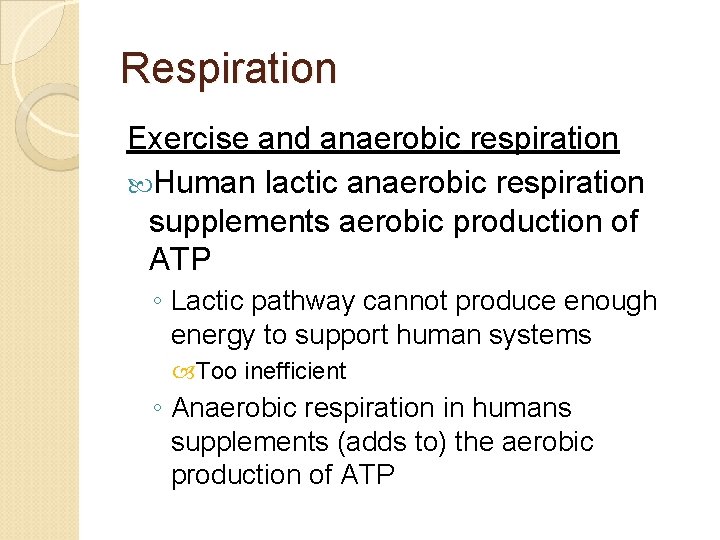 Respiration

Exercise and anaerobic respiration

Human lactic anaerobic respiration supplements aerobic production of ATP

◦ Lactic pathway cannot produce enough energy to support human systems

Too inefficient

◦ Anaerobic respiration in humans supplements (adds to) the aerobic production of ATP